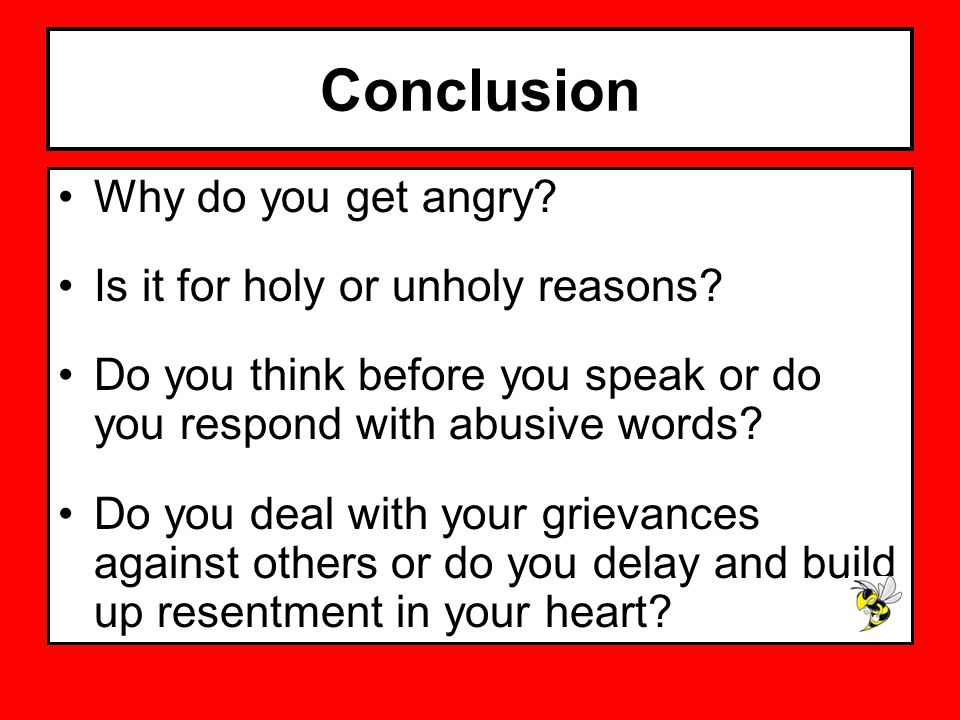 Conclusion

• Why do you get angry?

• Is it for holy or unholy reasons?

• Do you think before you speak or do you respond with abusive words?

• Do you deal with your grievances against others or do you delay and build up resentment in your heart?